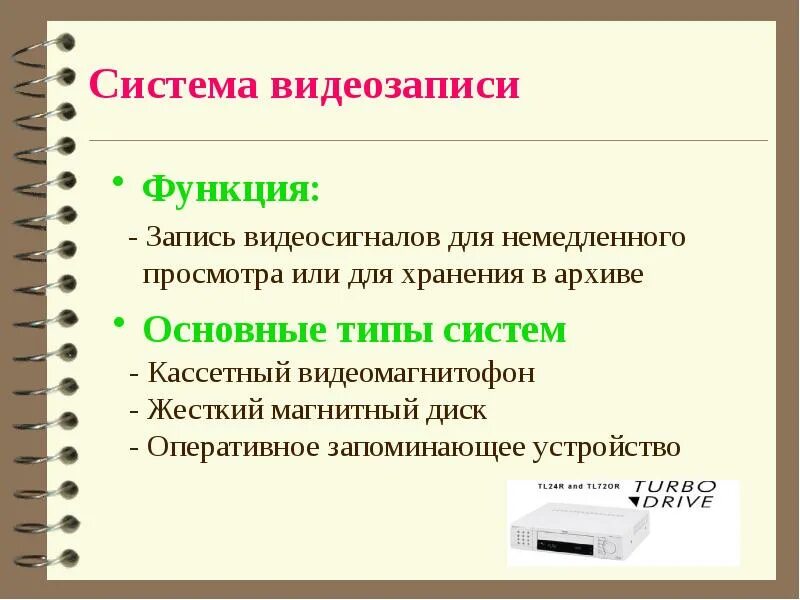 Система видеозаписи

• Функция:

- Запись видеосигналов для немедленного просмотра или для хранения в архиве

• Основные типы систем

- Кассетный видеомагнитофон
- Жесткий магнитный диск
- Оперативное запоминающее устройство

TL24R and TL72OR TURBO DRIVE